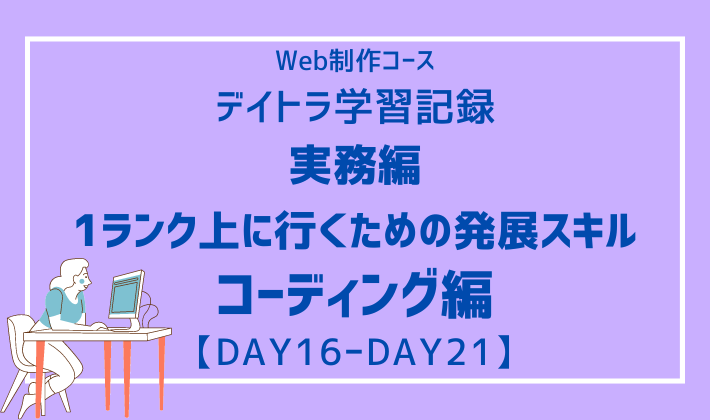 Web制作コース
デイトラ学習記録
実務編
1ランク上に行くための発展スキル
コーディング編
【DAY16-DAY21】